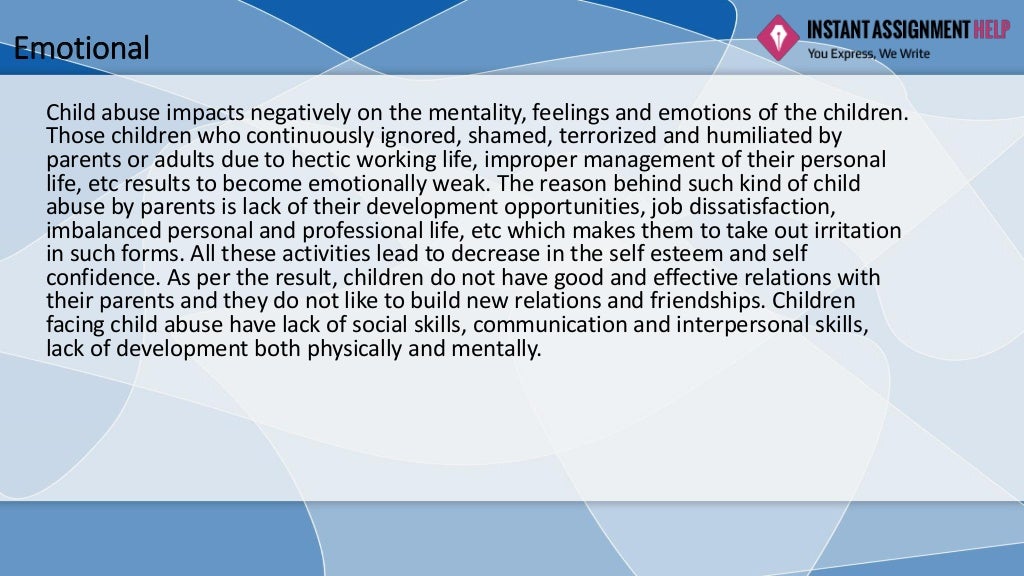 Emotional

INSTANT ASSIGNMENT HELP
You Express, We Write

Child abuse impacts negatively on the mentality, feelings and emotions of the children. Those children who continuously ignored, shamed, terrorized and humiliated by parents or adults due to hectic working life, improper management of their personal life, etc results to become emotionally weak. The reason behind such kind of child abuse by parents is lack of their development opportunities, job dissatisfaction, imbalanced personal and professional life, etc which makes them to take out irritation in such forms. All these activities lead to decrease in the self esteem and self confidence. As per the result, children do not have good and effective relations with their parents and they do not like to build new relations and friendships. Children facing child abuse have lack of social skills, communication and interpersonal skills, lack of development both physically and mentally.